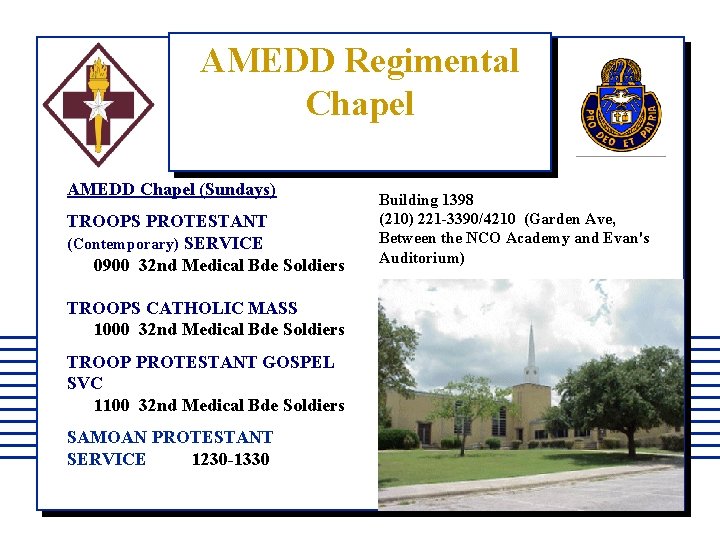 AMEDD Regimental Chapel

PRO DEO ET PATRIA

AMEDD Chapel (Sundays)

TROOPS PROTESTANT (Contemporary) SERVICE
0900 32nd Medical Bde Soldiers

TROOPS CATHOLIC MASS
1000 32nd Medical Bde Soldiers

TROOP PROTESTANT GOSPEL SVC
1100 32nd Medical Bde Soldiers

SAMOAN PROTESTANT SERVICE 1230-1330

Building 1398
(210) 221-3390/4210 (Garden Ave, Between the NCO Academy and Evan's Auditorium)